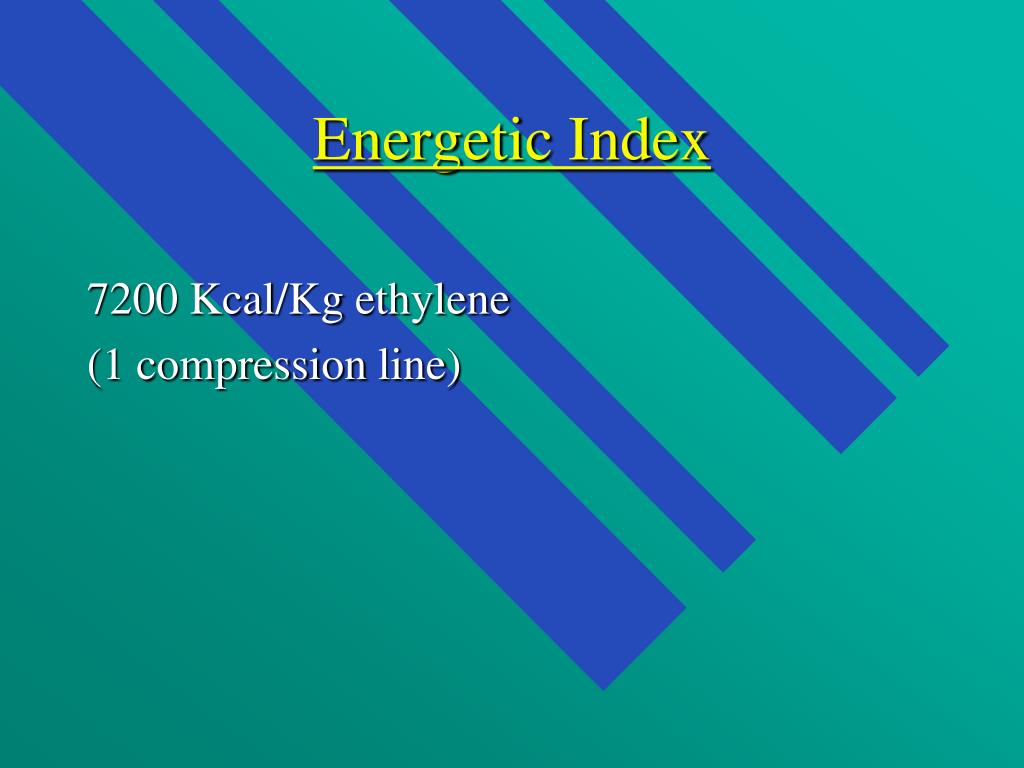 Energetic Index

7200 Kcal/Kg ethylene
(1 compression line)